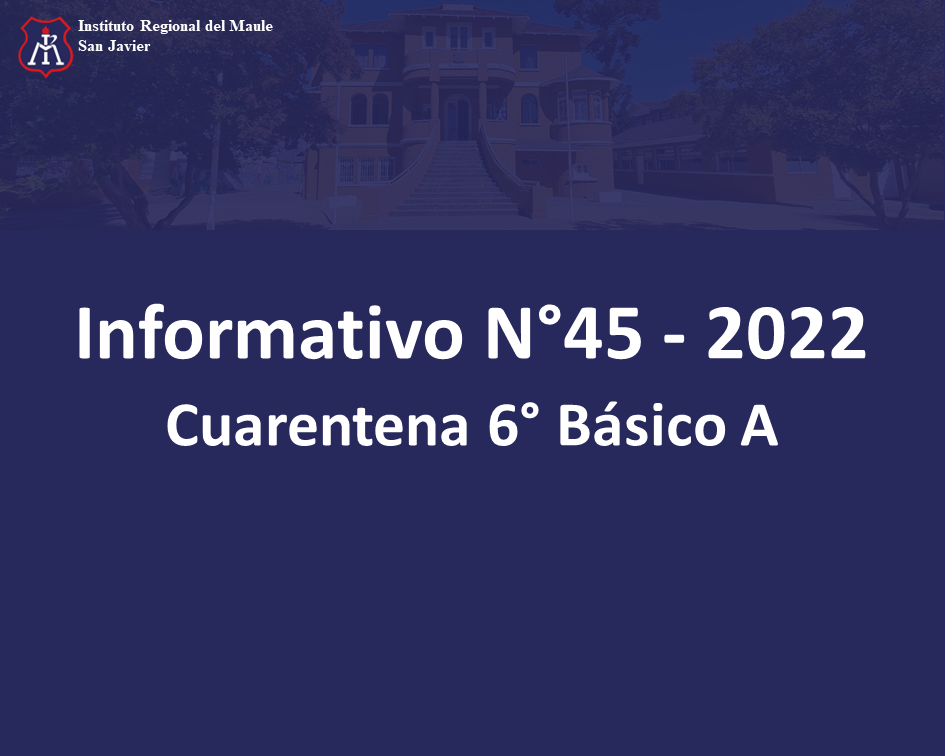 Instituto Regional del Maule
San Javier

Informativo N°45 - 2022

Cuarentena 6° Básico A